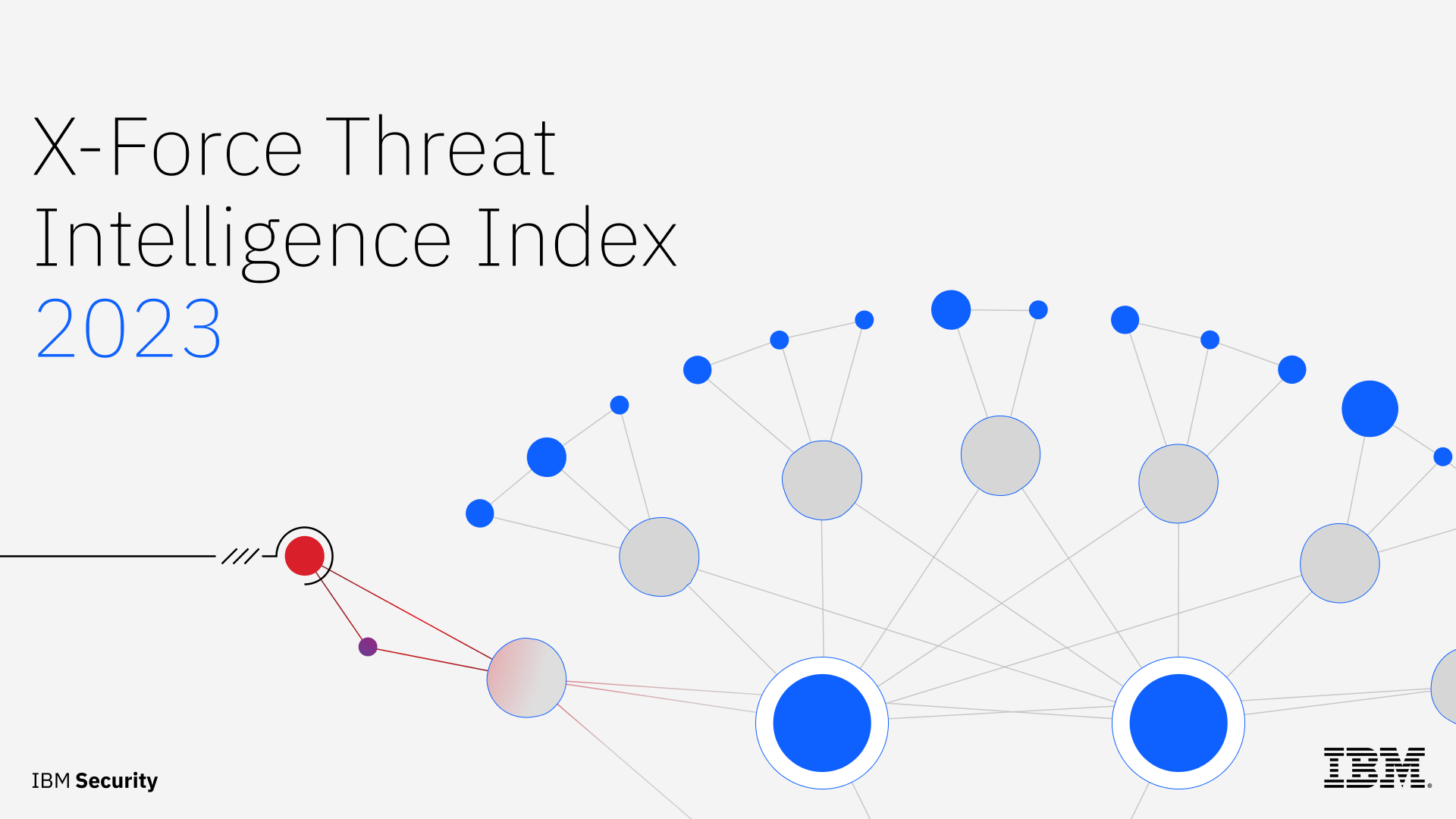 X-Force Threat Intelligence Index 2023

IBM Security

IBM